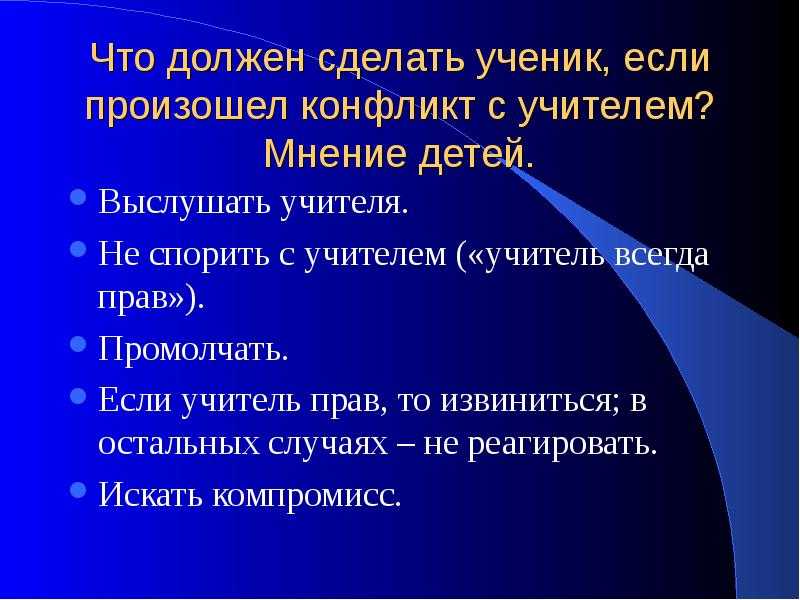 Что должен сделать ученик, если произошел конфликт с учителем? Мнение детей.

- Выслушать учителя.
- Не спорить с учителем («учитель всегда прав»).
- Промолчать.
- Если учитель прав, то извиниться; в остальных случаях – не реагировать.
- Искать компромисс.